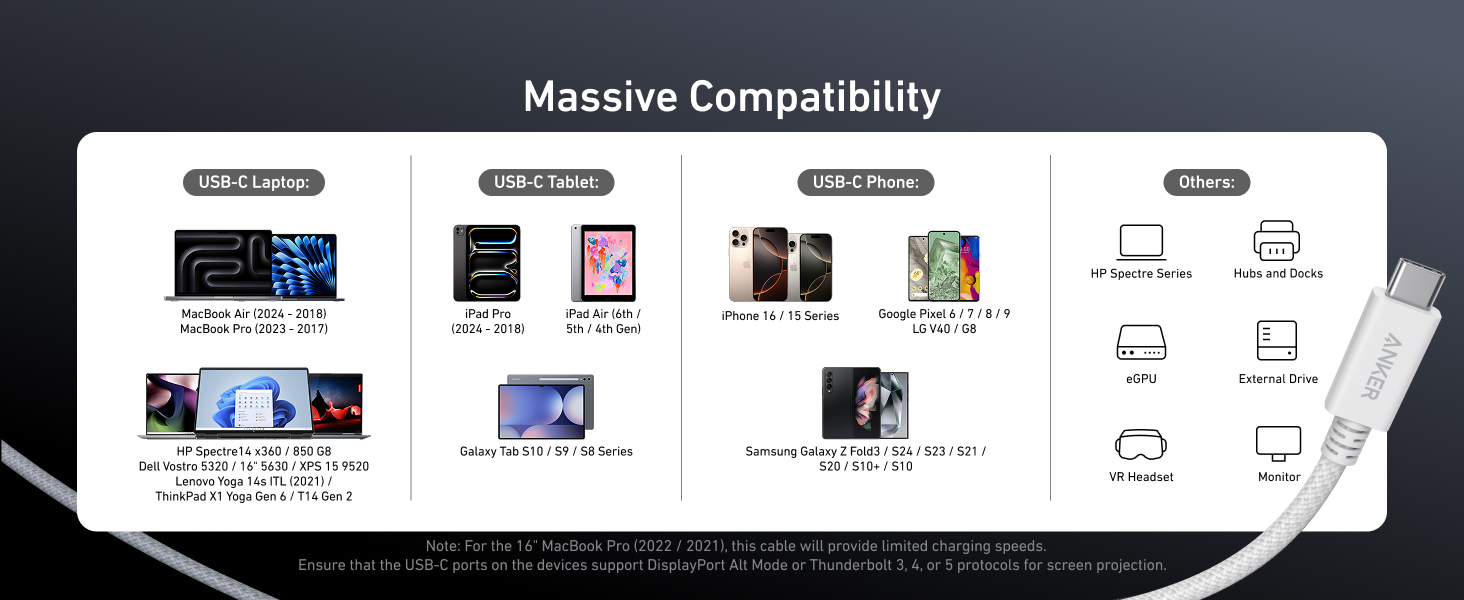 Massive Compatibility

USB-C Laptop:

MacBook Air (2024 - 2018)
MacBook Pro (2023 - 2017)

HP Spectre14 x360 / 850 G8
Dell Vostro 5320 / 16" 5630 / XPS 15 9520
Lenovo Yoga 14s ITL (2021) /
ThinkPad X1 Yoga Gen 6 / T14 Gen 2

USB-C Tablet:

iPad Pro
(2024 - 2018)

iPad Air (6th /
5th / 4th Gen)

Galaxy Tab S10 / S9 / S8 Series

USB-C Phone:

iPhone 16 / 15 Series

Google Pixel 6 / 7 / 8 / 9
LG V40 / G8

Samsung Galaxy Z Fold3 / S24 / S23 / S21 /
S20 / S10+ / S10

Others:

HP Spectre Series

Hubs and Docks

eGPU

External Drive

VR Headset

Monitor

ANKER

Note: For the 16" MacBook Pro (2022 / 2021), this cable will provide limited charging speeds.
Ensure that the USB-C ports on the devices support DisplayPort Alt Mode or Thunderbolt 3, 4, or 5 protocols for screen projection.